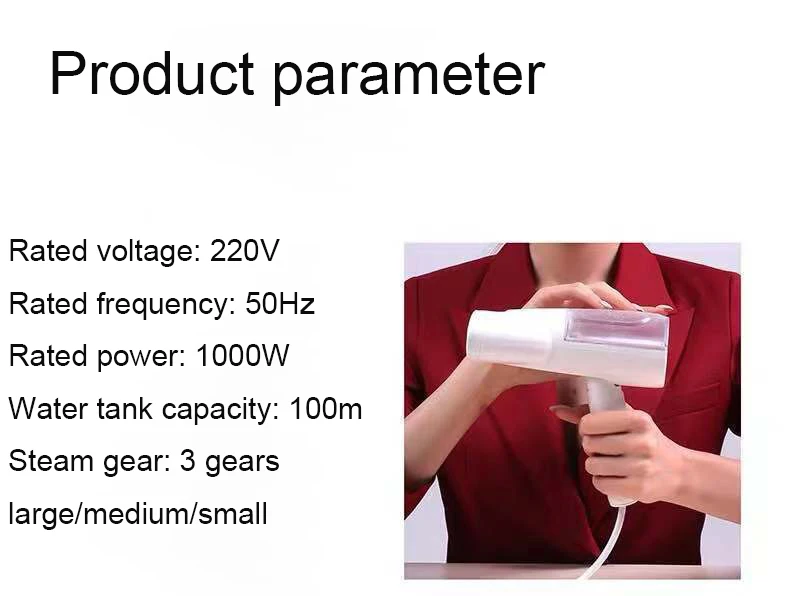 Product parameter

Rated voltage: 220V
Rated frequency: 50Hz
Rated power: 1000W
Water tank capacity: 100m
Steam gear: 3 gears
large/medium/small